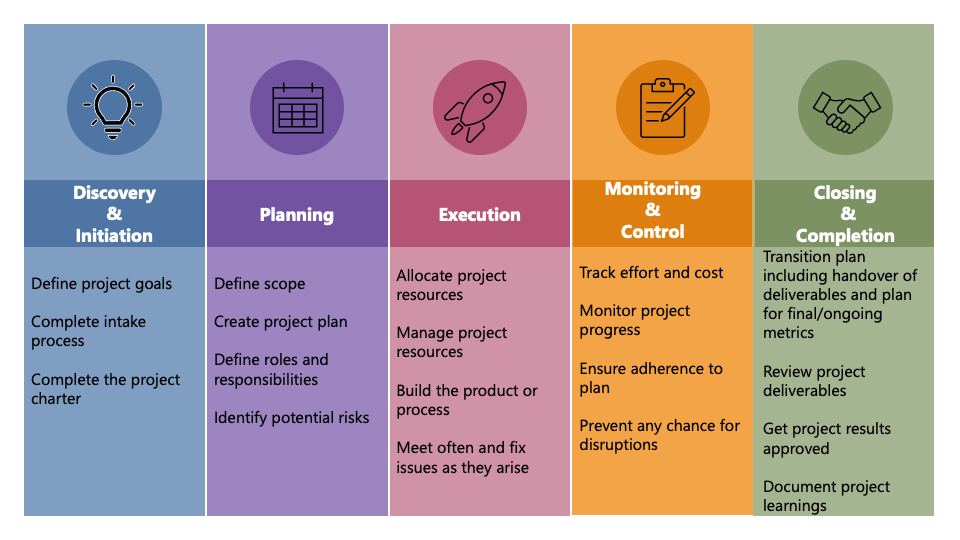 Discovery & Initiation

Define project goals

Complete intake process

Complete the project charter

Planning

Define scope

Create project plan

Define roles and responsibilities

Identify potential risks

Execution

Allocate project resources

Manage project resources

Build the product or process

Meet often and fix issues as they arise

Monitoring & Control

Track effort and cost

Monitor project progress

Ensure adherence to plan

Prevent any chance for disruptions

Closing & Completion

Transition plan including handover of deliverables and plan for final/ongoing metrics

Review project deliverables

Get project results approved

Document project learnings